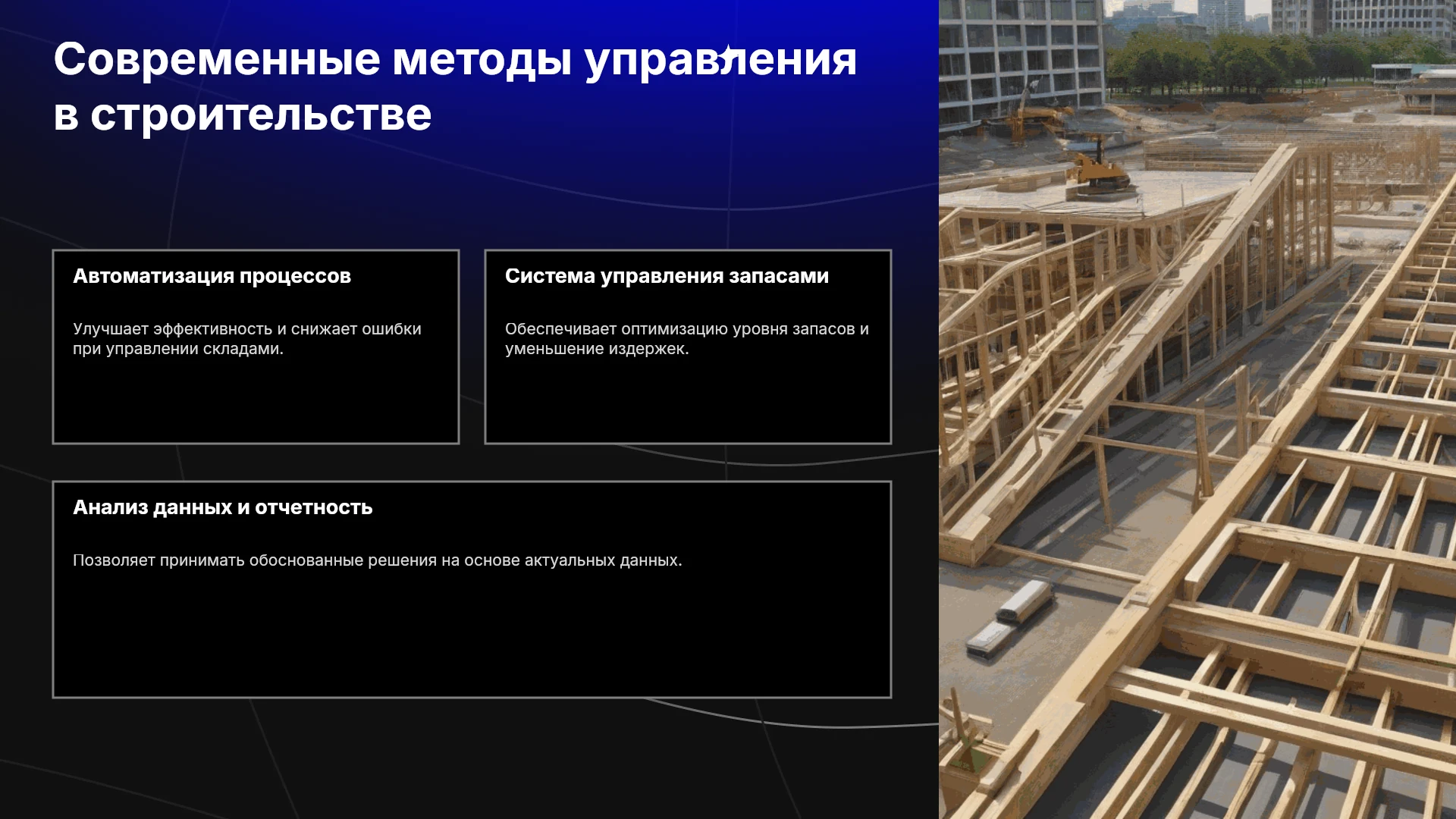 Современные методы управления в строительстве

Автоматизация процессов

Улучшает эффективность и снижает ошибки при управлении складами.

Система управления запасами

Обеспечивает оптимизацию уровня запасов и уменьшение издержек.

Анализ данных и отчетность

Позволяет принимать обоснованные решения на основе актуальных данных.